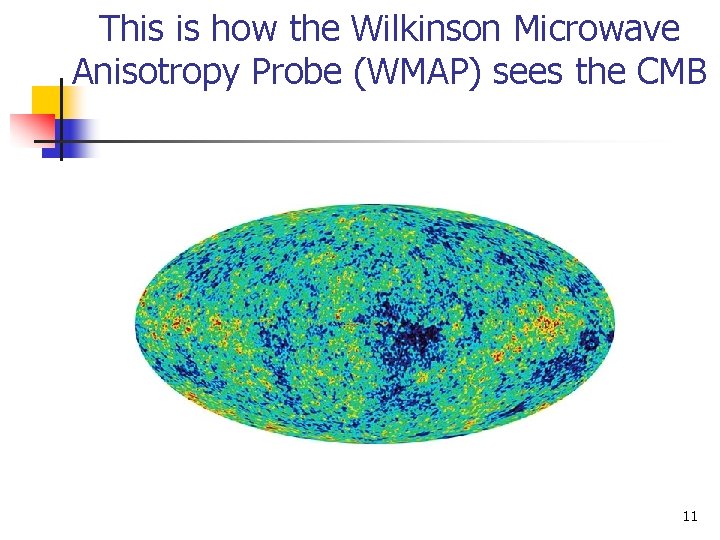 This is how the Wilkinson Microwave Anisotropy Probe (WMAP) sees the CMB

11